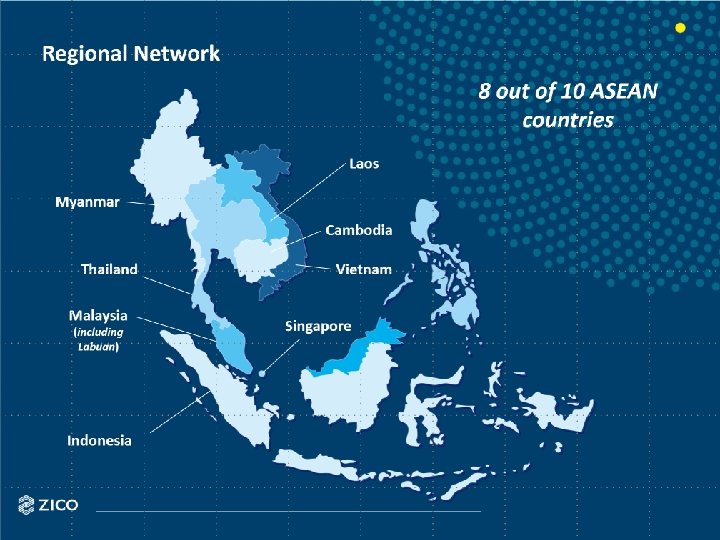 Regional Network

8 out of 10 ASEAN countries

Laos

Myanmar

Cambodia

Thailand

Vietnam

Malaysia
(including Labuan)

Singapore

Indonesia

ZICO